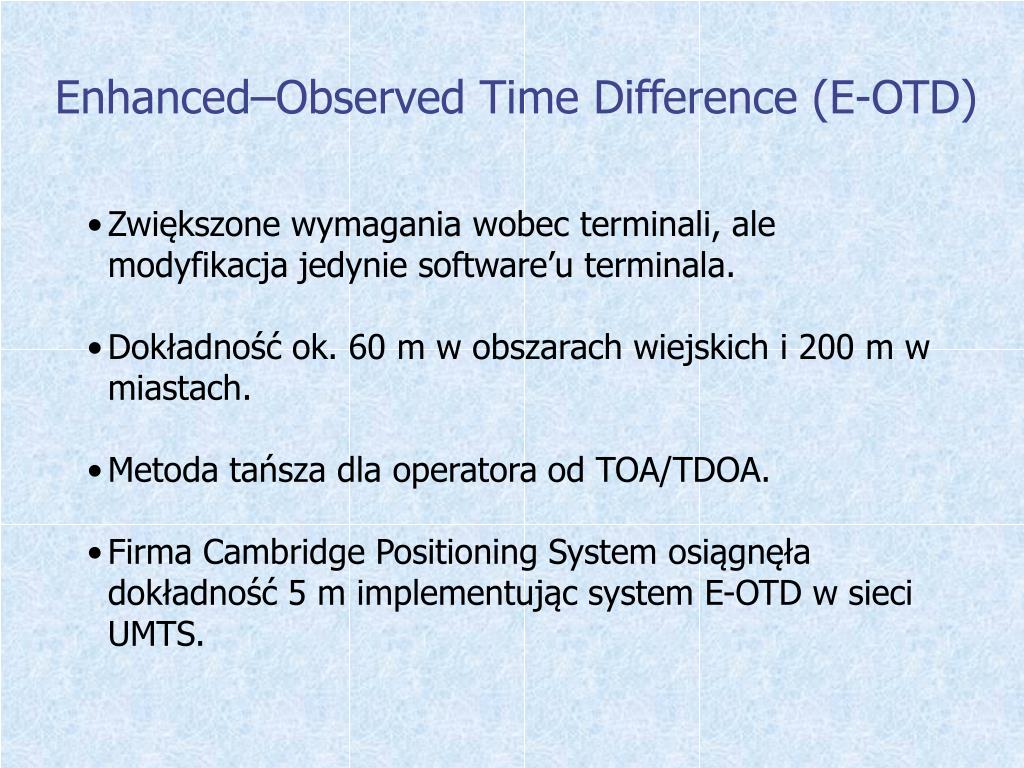 Enhanced–Observed Time Difference (E-OTD)

• Zwiększone wymagania wobec terminali, ale modyfikacja jedynie software’u terminala.

• Dokładność ok. 60 m w obszarach wiejskich i 200 m w miastach.

• Metoda tańsza dla operatora od TOA/TDOA.

• Firma Cambridge Positioning System osiągnęła dokładność 5 m implementując system E-OTD w sieci UMTS.